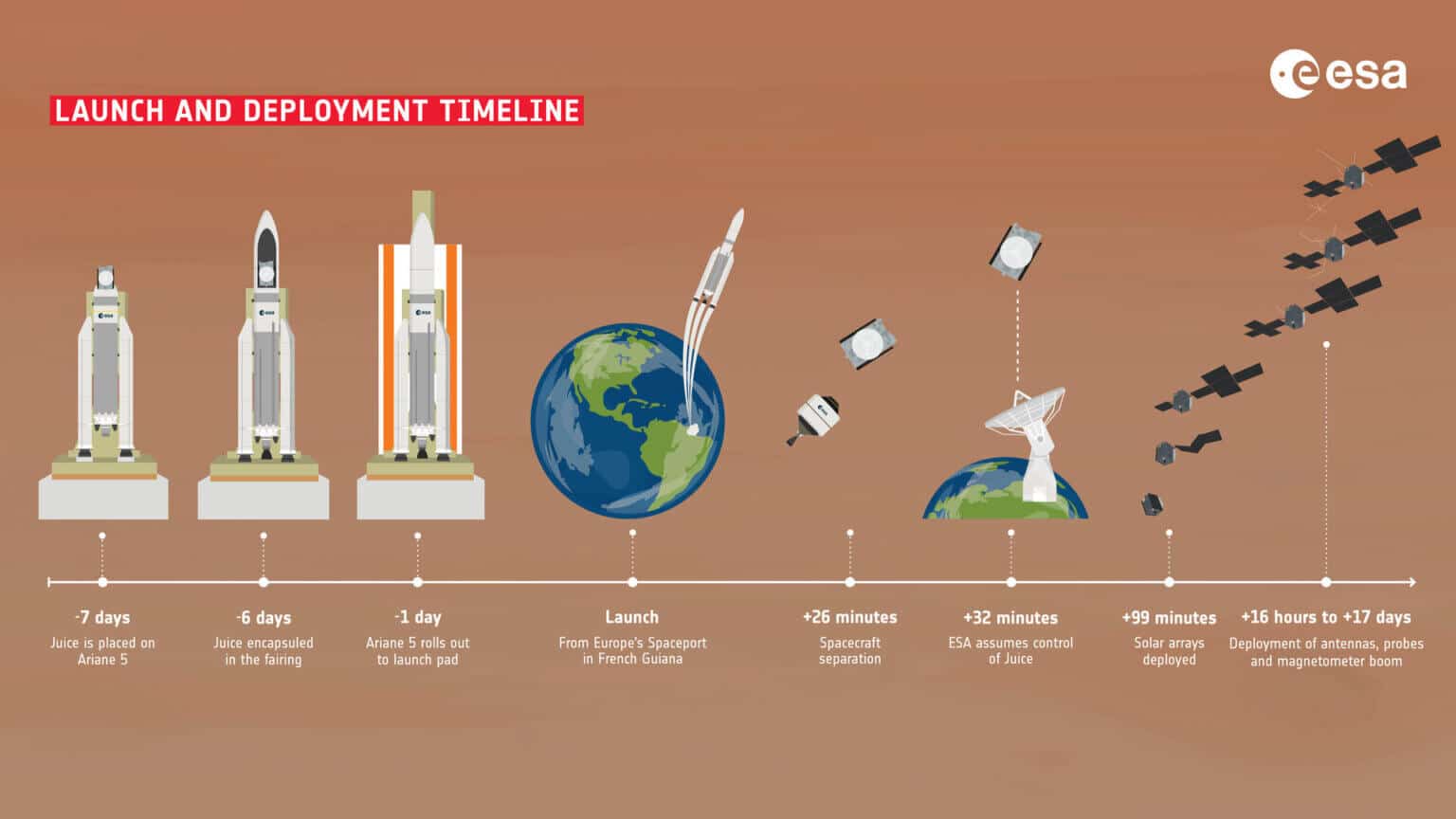 esa

LAUNCH AND DEPLOYMENT TIMELINE

esa

esa

esa

-7 days
Juice is placed on Ariane 5

-6 days
Juice encapsuled in the fairing

-1 day
Ariane 5 rolls out to launch pad

Launch
From Europe's Spaceport in French Guiana

+26 minutes
Spacecraft separation

+32 minutes
ESA assumes control of Juice

+99 minutes
Solar arrays deployed

+16 hours to +17 days
Deployment of antennas, probes and magnetometer boom